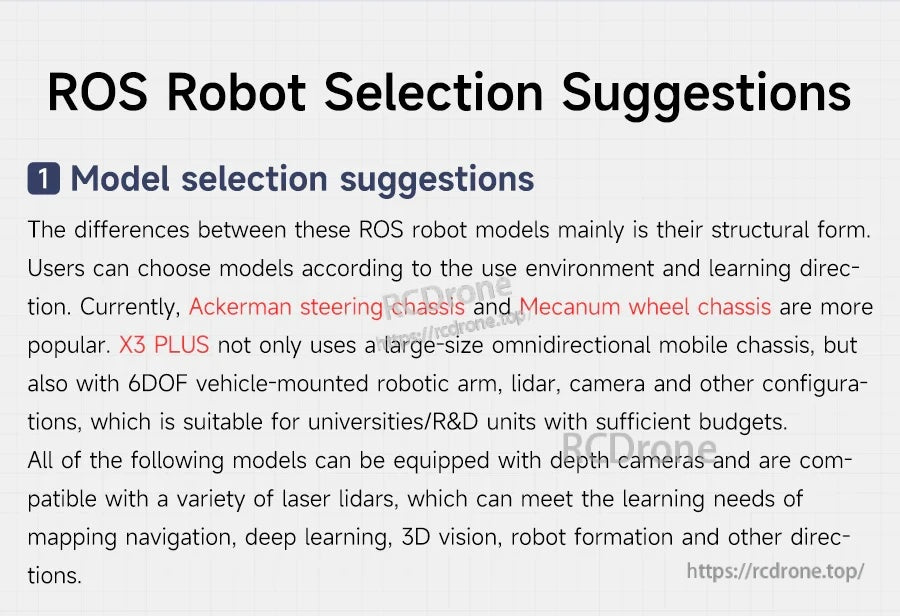 ROS Robot Selection Suggestions

1 Model selection suggestions

The differences between these ROS robot models mainly is their structural form. Users can choose models according to the use environment and learning direction. Currently, Ackerman steering chassis and Mecanum wheel chassis are more popular. X3 PLUS not only uses a large-size omnidirectional mobile chassis, but also with 6DOF vehicle-mounted robotic arm, lidar, camera and other configurations, which is suitable for universities/R&D units with sufficient budgets.
All of the following models can be equipped with depth cameras and are compatible with a variety of laser lidars, which can meet the learning needs of mapping navigation, deep learning, 3D vision, robot formation and other directions.

RCDrone
https://rcdrone.top/
RCDrone
https://rcdrone.top/